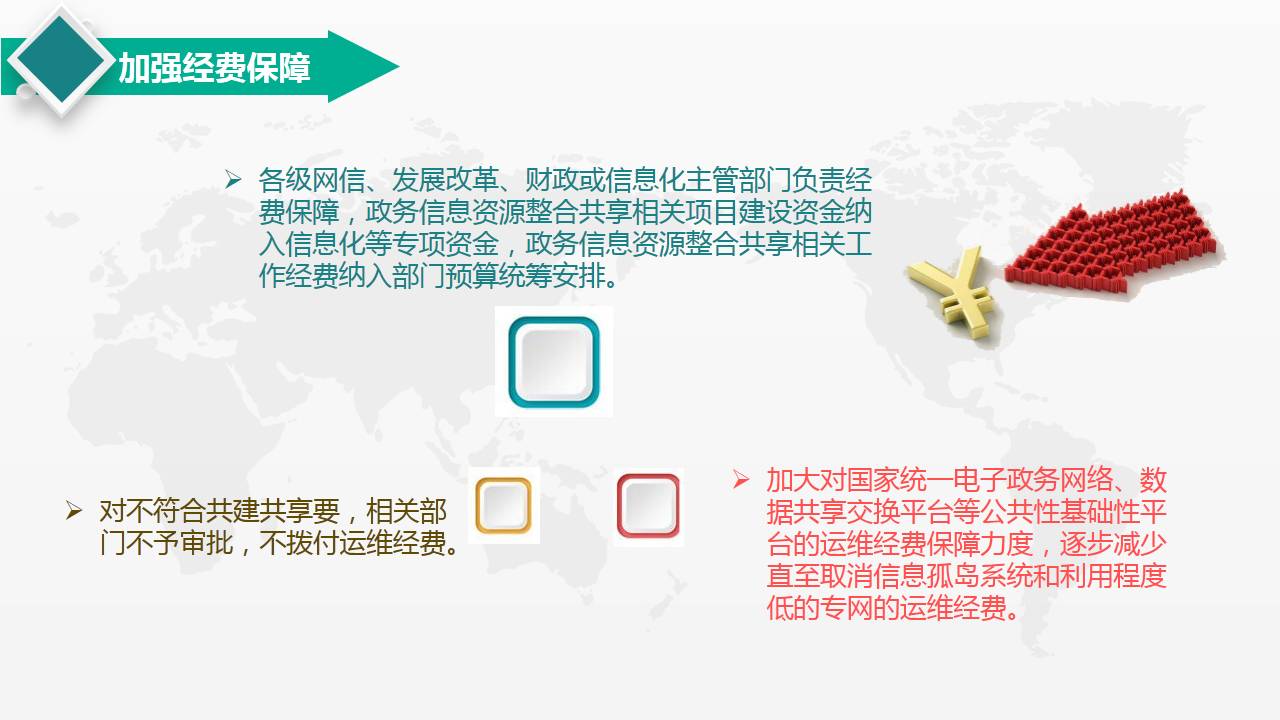 加强经费保障

➢ 各级网信、发展改革、财政或信息化主管部门负责经费保障，政务信息资源整合共享相关项目建设资金纳入信息化等专项资金，政务信息资源整合共享相关工作经费纳入部门预算统筹安排。

➢ 对不符合共建共享要，相关部门不予审批，不拨付运维经费。

➢ 加大对国家统一电子政务网络、数据共享交换平台等公共性基础性平台的运维经费保障力度，逐步减少直至取消信息孤岛系统和利用程度低的专网的运维经费。